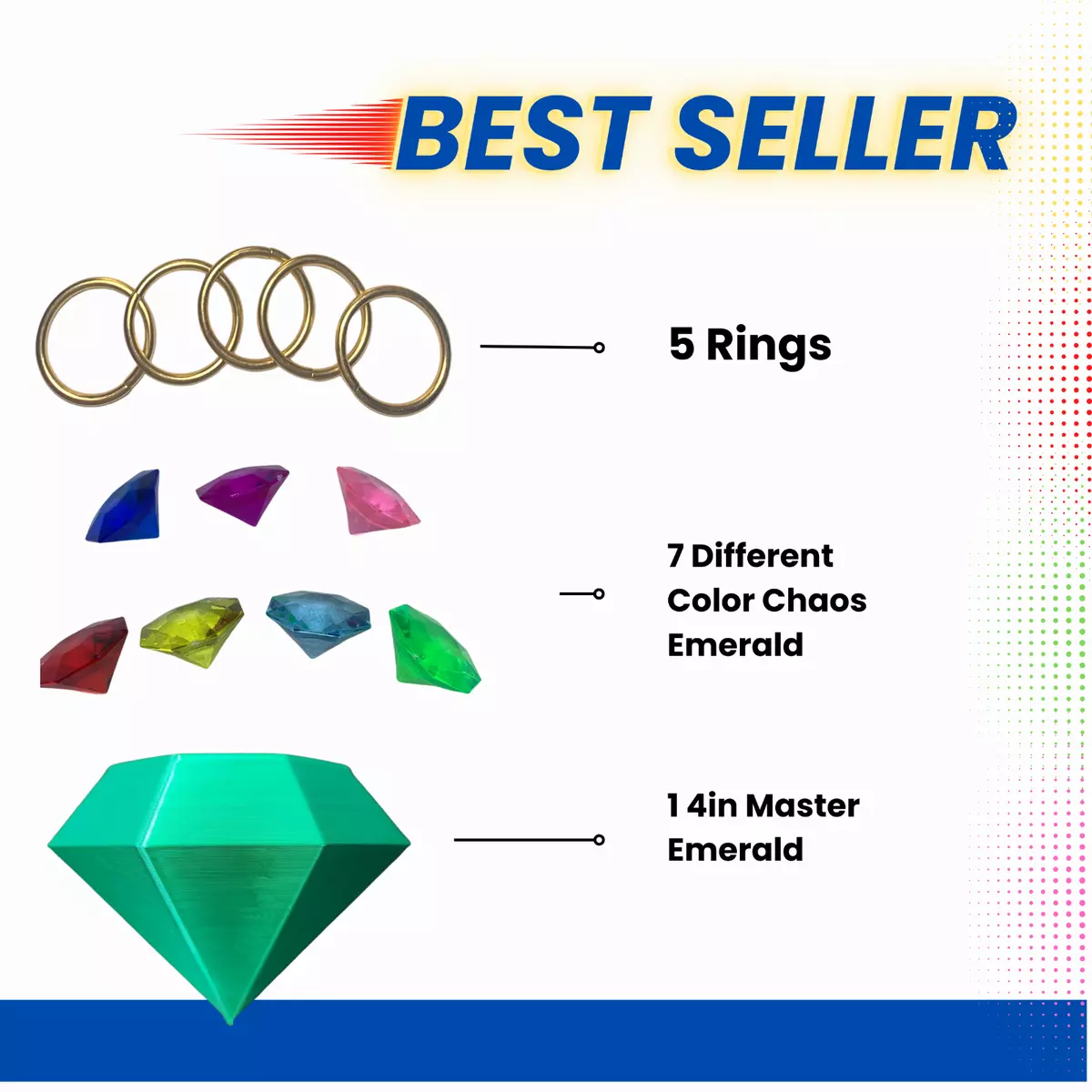 BEST SELLER

5 Rings

7 Different Color Chaos Emerald

1 4in Master Emerald